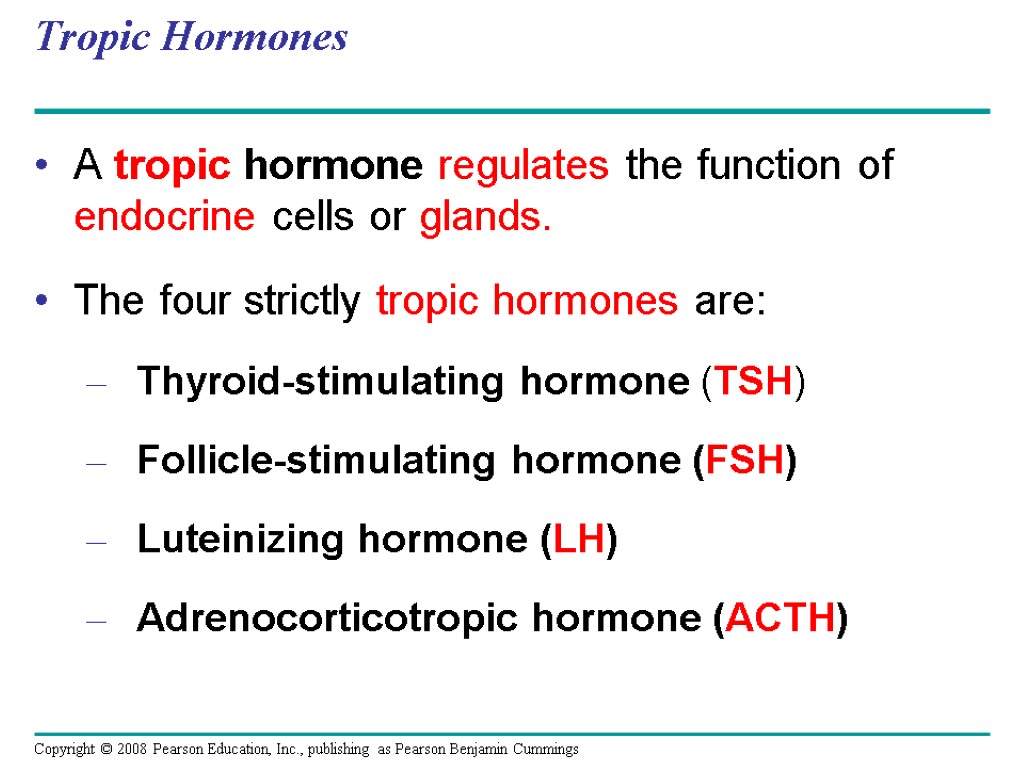 Tropic Hormones

• A tropic hormone regulates the function of endocrine cells or glands.

• The four strictly tropic hormones are:

– Thyroid-stimulating hormone (TSH)

– Follicle-stimulating hormone (FSH)

– Luteinizing hormone (LH)

– Adrenocorticotropic hormone (ACTH)

Copyright © 2008 Pearson Education, Inc., publishing as Pearson Benjamin Cummings